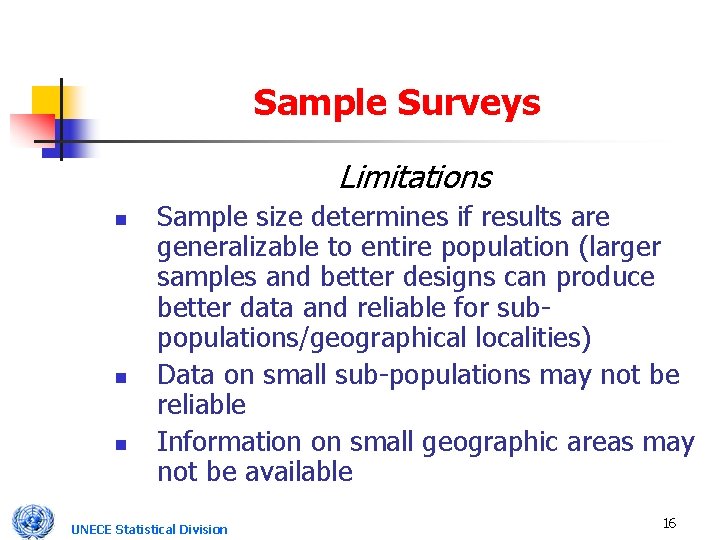 Sample Surveys

Limitations

- Sample size determines if results are generalizable to entire population (larger samples and better designs can produce better data and reliable for sub-populations/geographical localities)
- Data on small sub-populations may not be reliable
- Information on small geographic areas may not be available

UNECE Statistical Division

16